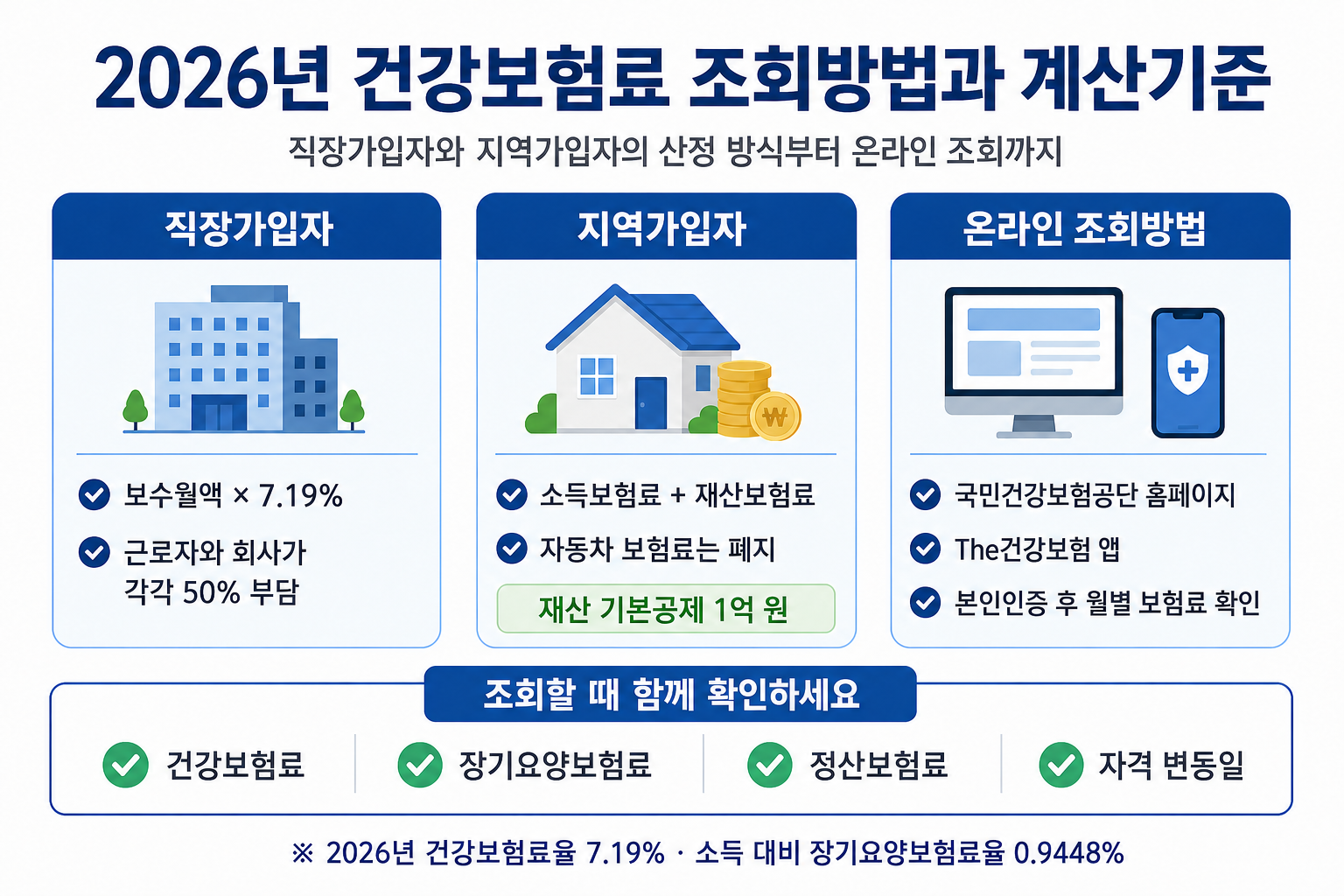 2026년 건강보험료 조회방법과 계산기준

직장가입자와 지역가입자의 산정 방식부터 온라인 조회까지

직장가입자

보수월액 × 7.19%

근로자와 회사가 각각 50% 부담

지역가입자

₩

소득보험료 + 재산보험료

자동차 보험료는 폐지

재산 기본공제 1억 원

온라인 조회방법

국민건강보험공단 홈페이지

The건강보험 앱

본인인증 후 월별 보험료 확인

조회할 때 함께 확인하세요

건강보험료

장기요양보험료

정산보험료

자격 변동일

※ 2026년 건강보험료율 7.19% · 소득 대비 장기요양보험료율 0.9448%